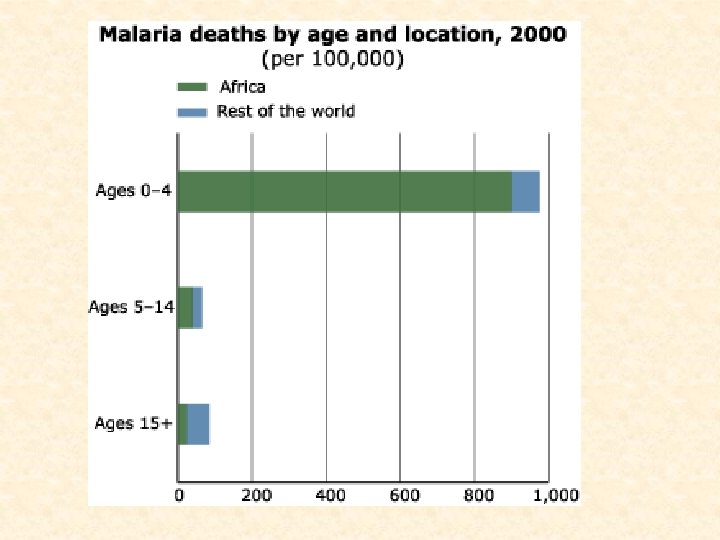 Malaria deaths by age and location, 2000
(per 100,000)

Africa
Rest of the world

Ages 0–4
Ages 5–14
Ages 15+

0
200
400
600
800
1,000